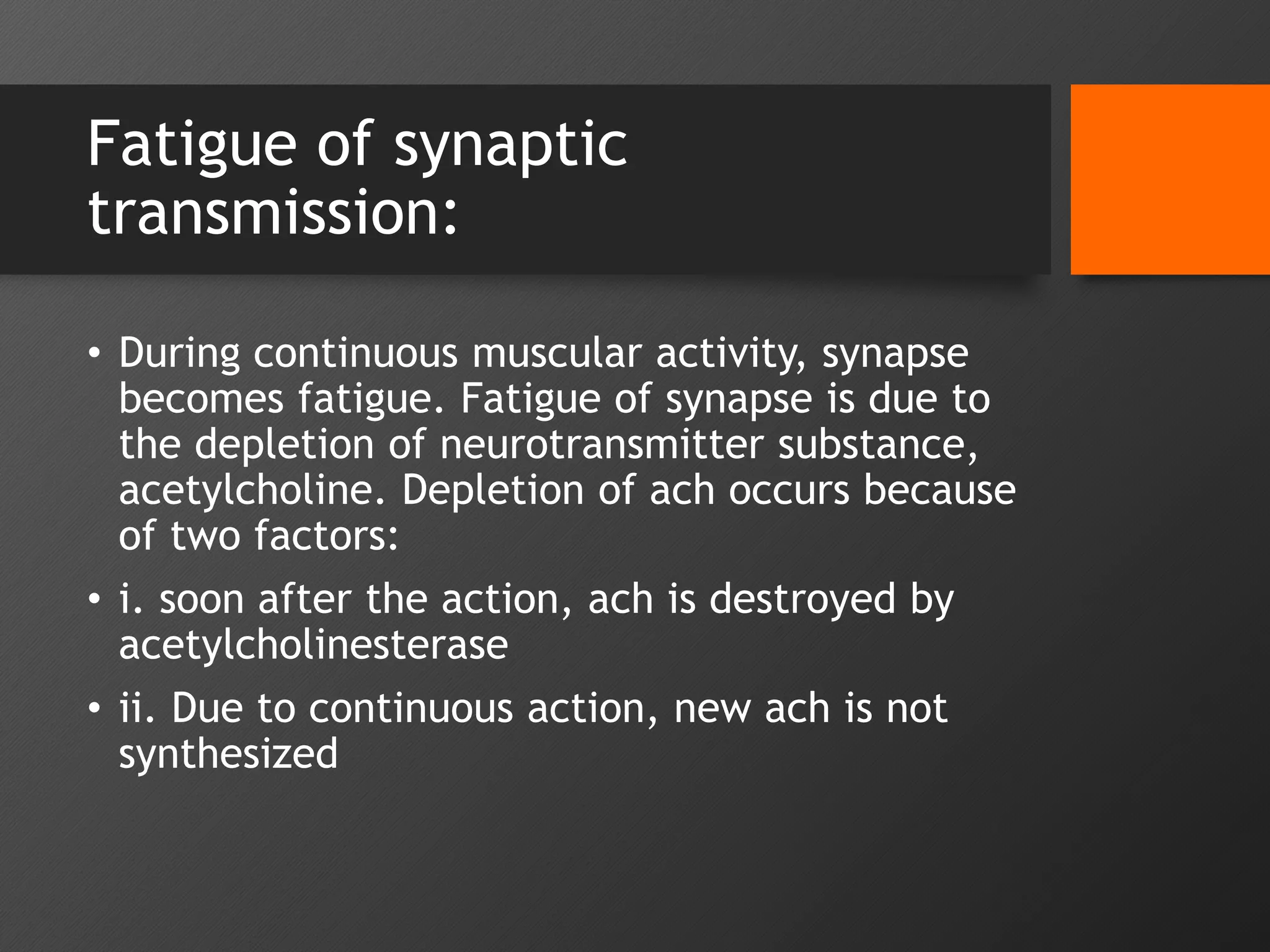 Fatigue of synaptic transmission:

• During continuous muscular activity, synapse becomes fatigue. Fatigue of synapse is due to the depletion of neurotransmitter substance, acetylcholine. Depletion of ach occurs because of two factors:

• i. soon after the action, ach is destroyed by acetylcholinesterase

• ii. Due to continuous action, new ach is not synthesized